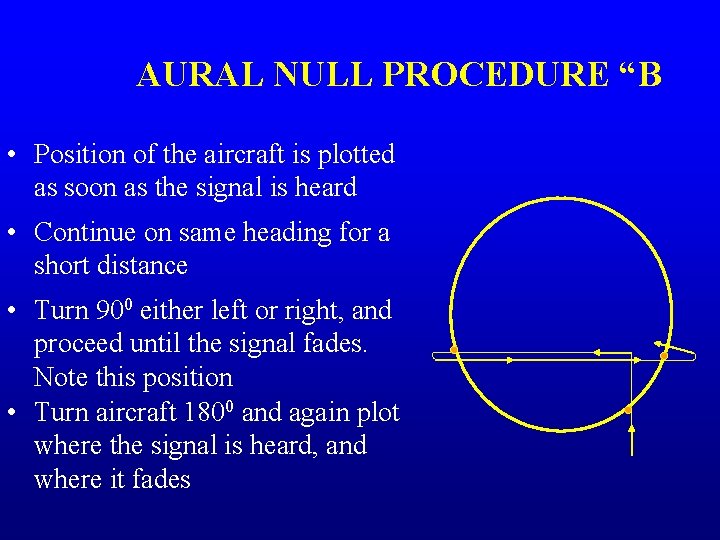 AURAL NULL PROCEDURE “B

• Position of the aircraft is plotted as soon as the signal is heard

• Continue on same heading for a short distance

• Turn $90^0$ either left or right, and proceed until the signal fades. Note this position

• Turn aircraft $180^0$ and again plot where the signal is heard, and where it fades